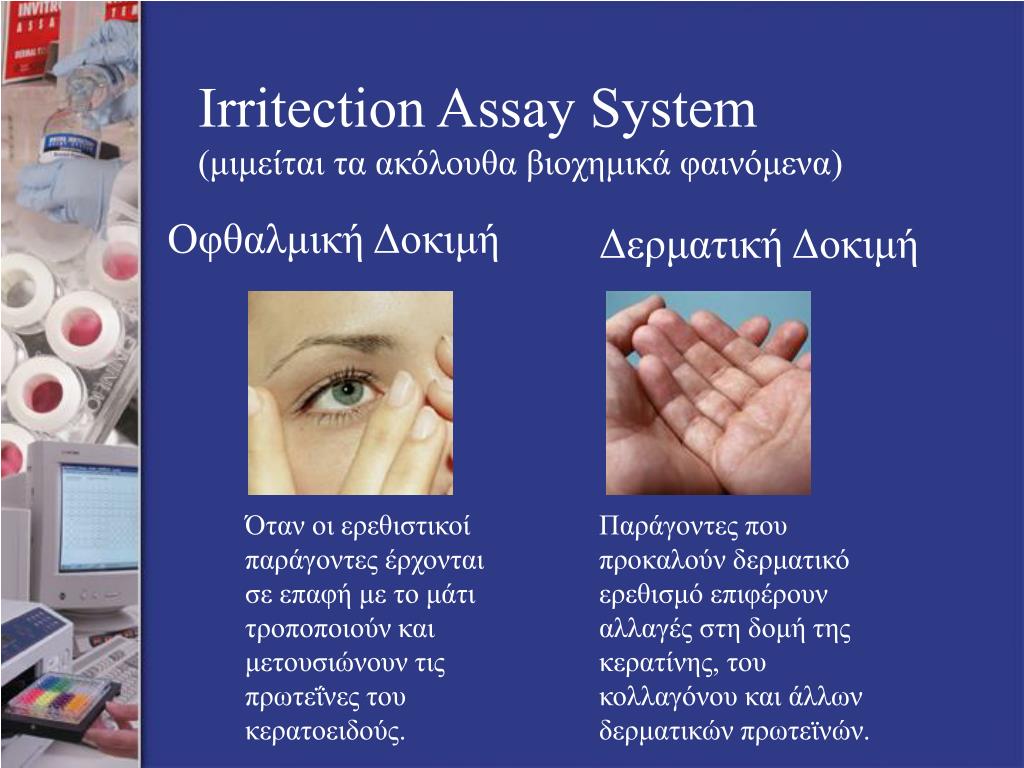 Irritection Assay System
(μιμείται τα ακόλουθα βιοχημικά φαινόμενα)

Οφθαλμική Δοκιμή

Όταν οι ερεθιστικοί παράγοντες έρχονται σε επαφή με το μάτι τροποποιούν και μετουσιώνουν τις πρωτεΐνες του κερατοειδούς.

Δερματική Δοκιμή

Παράγοντες που προκαλούν δερματικό ερεθισμό επιφέρουν αλλαγές στη δομή της κερατίνης, του κολλαγόνου και άλλων δερματικών πρωτεϊνών.